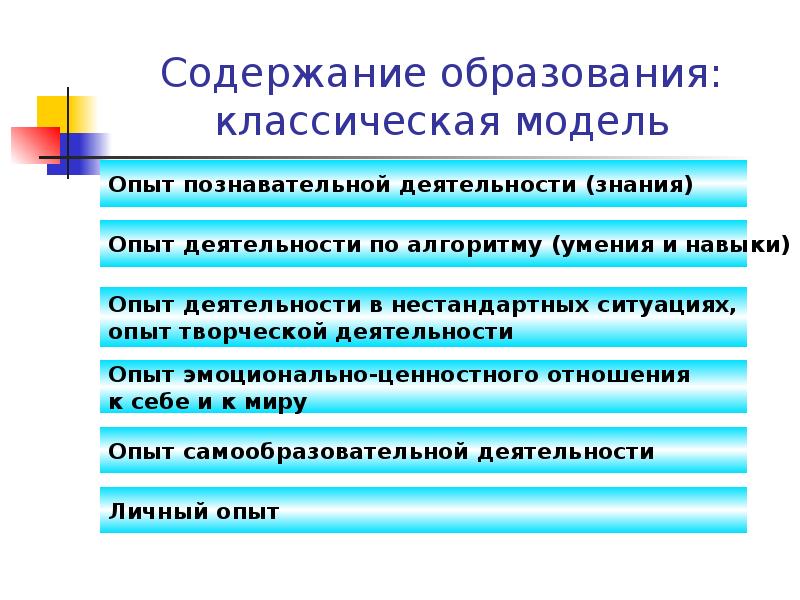 Содержание образования: классическая модель

Опыт познавательной деятельности (знания)

Опыт деятельности по алгоритму (умения и навыки)

Опыт деятельности в нестандартных ситуациях, опыт творческой деятельности

Опыт эмоционально-ценностного отношения к себе и к миру

Опыт самообразовательной деятельности

Личный опыт